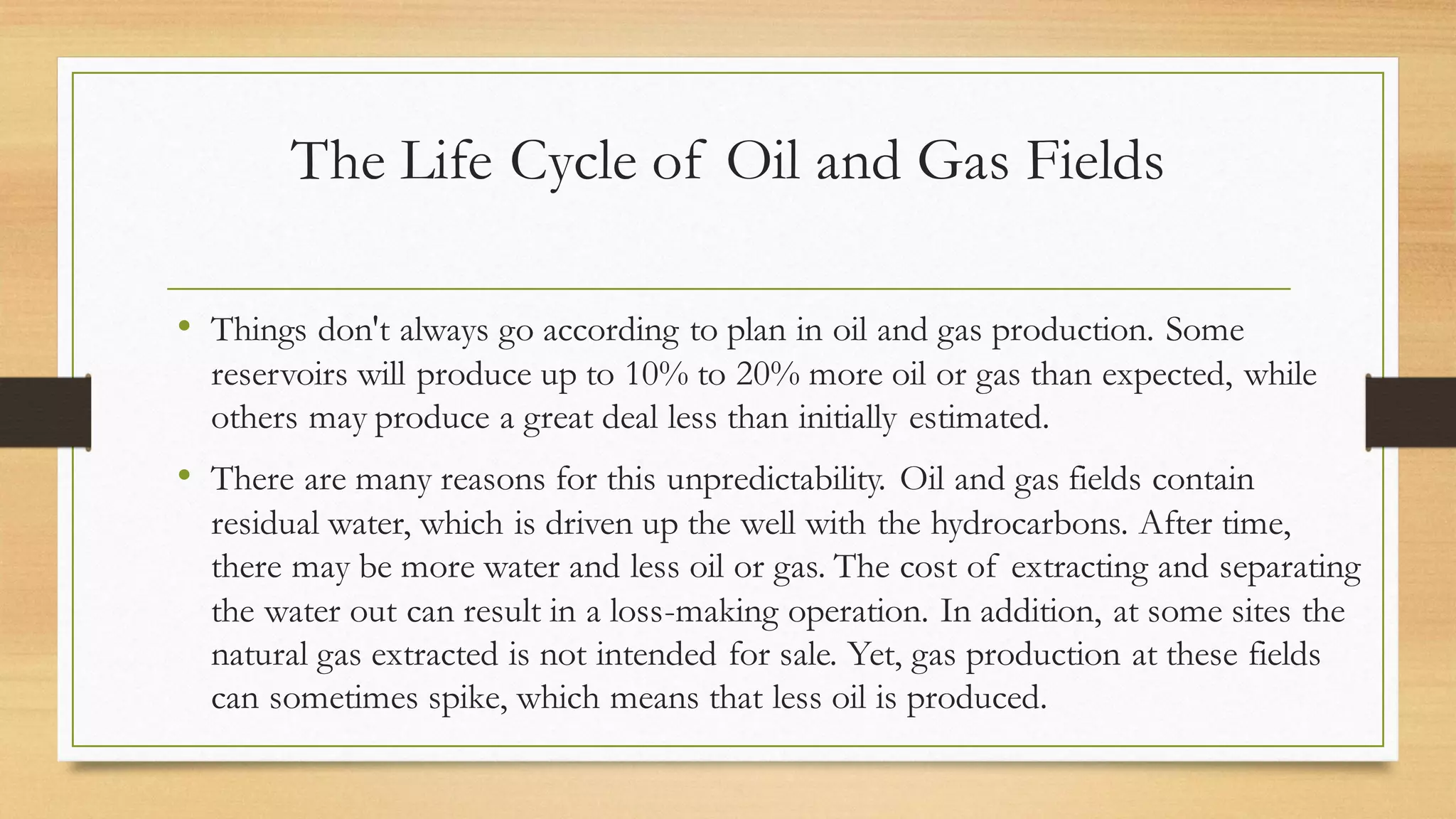 The Life Cycle of Oil and Gas Fields

• Things don't always go according to plan in oil and gas production. Some reservoirs will produce up to 10% to 20% more oil or gas than expected, while others may produce a great deal less than initially estimated.

• There are many reasons for this unpredictability. Oil and gas fields contain residual water, which is driven up the well with the hydrocarbons. After time, there may be more water and less oil or gas. The cost of extracting and separating the water out can result in a loss-making operation. In addition, at some sites the natural gas extracted is not intended for sale. Yet, gas production at these fields can sometimes spike, which means that less oil is produced.